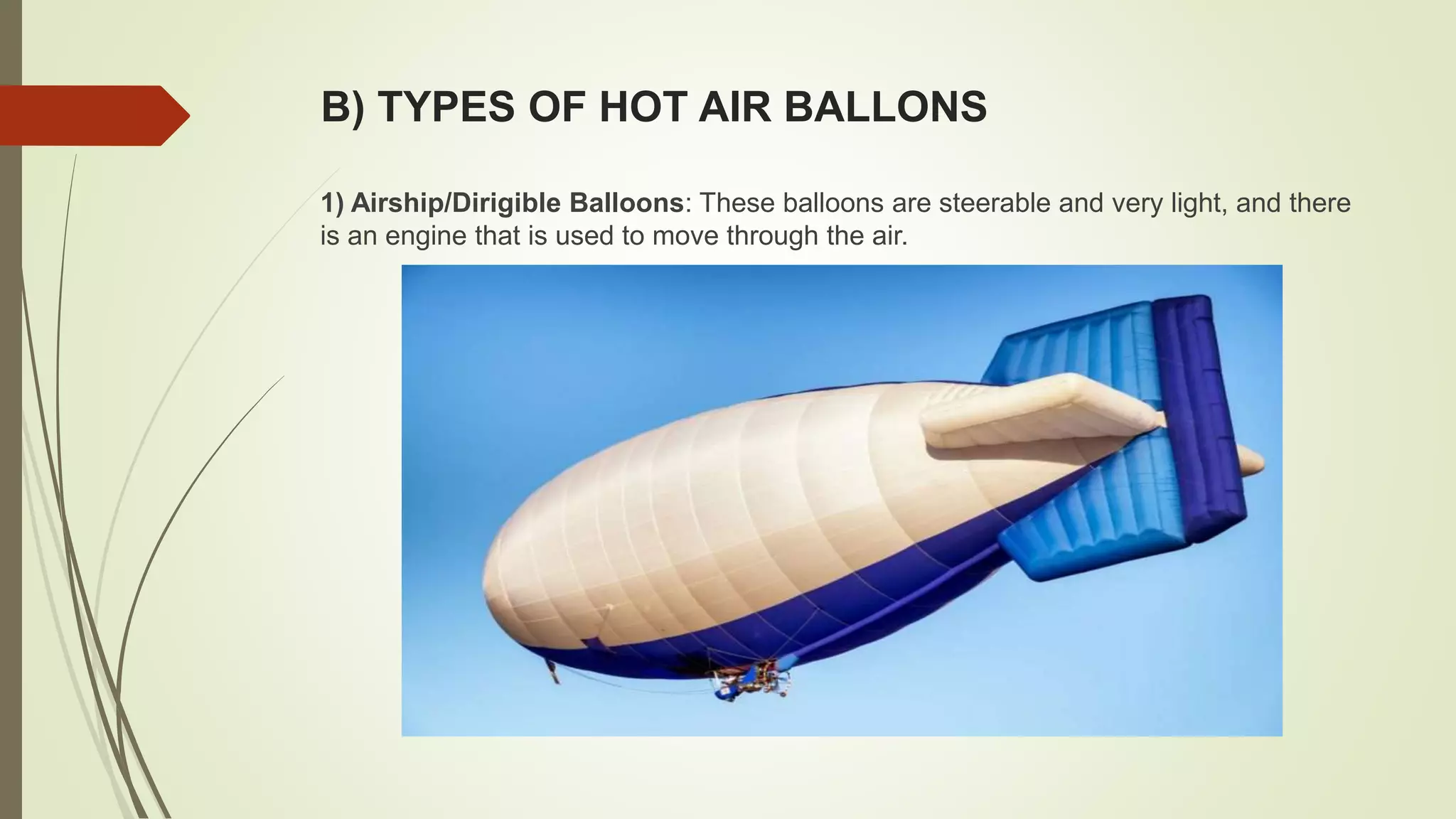 B) TYPES OF HOT AIR BALLONS

1) Airship/Dirigible Balloons: These balloons are steerable and very light, and there is an engine that is used to move through the air.